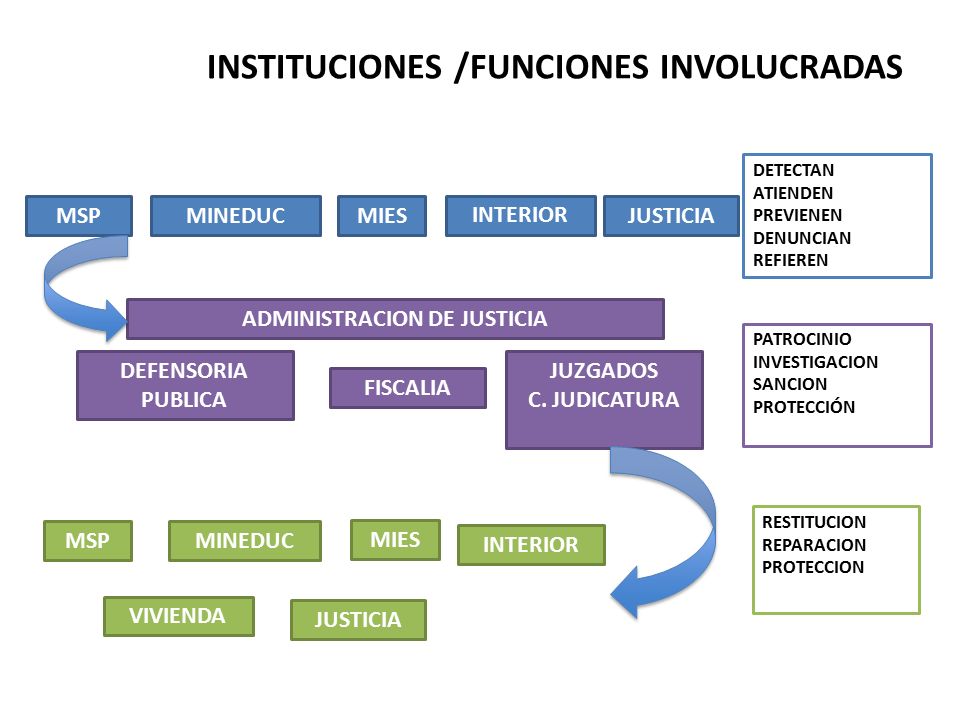 INSTITUCIONES /FUNCIONES INVOLUCRADAS

MSP

MINEDUC

MIES

INTERIOR

JUSTICIA

DETECTAN
ATIENDEN
PREVIENEN
DENUNCIAN
REFIEREN

ADMINISTRACION DE JUSTICIA

DEFENSORIA PUBLICA

FISCALIA

JUZGADOS
C. JUDICATURA

PATROCINIO
INVESTIGACION
SANCION
PROTECCIÓN

MSP

MINEDUC

MIES

INTERIOR

VIVIENDA

JUSTICIA

RESTITUCION
REPARACION
PROTECCION